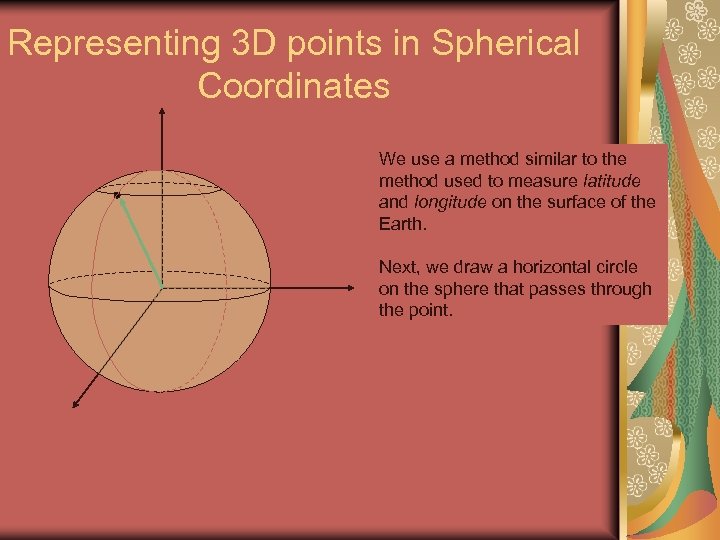 Representing 3D points in Spherical Coordinates

We use a method similar to the method used to measure latitude and longitude on the surface of the Earth.

Next, we draw a horizontal circle on the sphere that passes through the point.